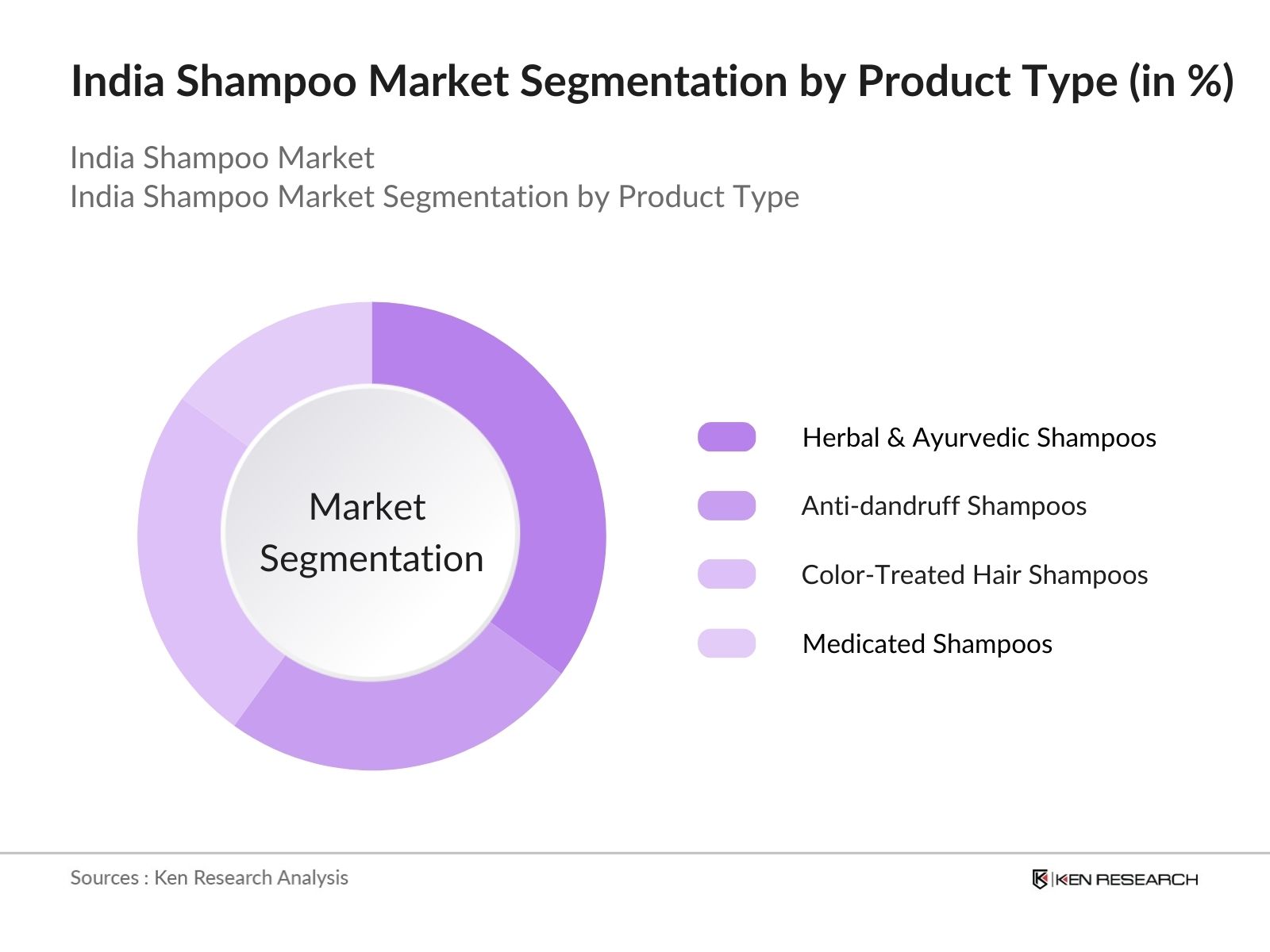 India Shampoo Market Segmentation by Product Type (in %)

India Shampoo Market
India Shampoo Market Segmentation by Product Type

Market Segmentation

Herbal & Ayurvedic Shampoos
Anti-dandruff Shampoos
Color-Treated Hair Shampoos
Medicated Shampoos

Sources : Ken Research Analysis

KEN RESEARCH